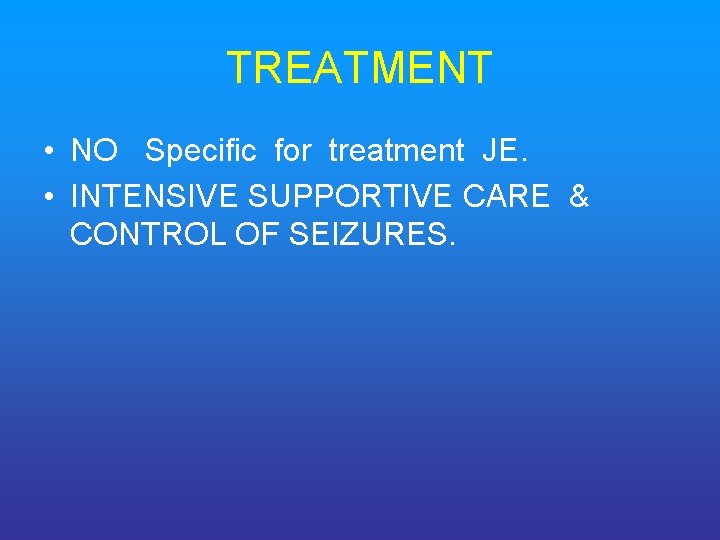 TREATMENT

• NO Specific for treatment JE.
• INTENSIVE SUPPORTIVE CARE & CONTROL OF SEIZURES.